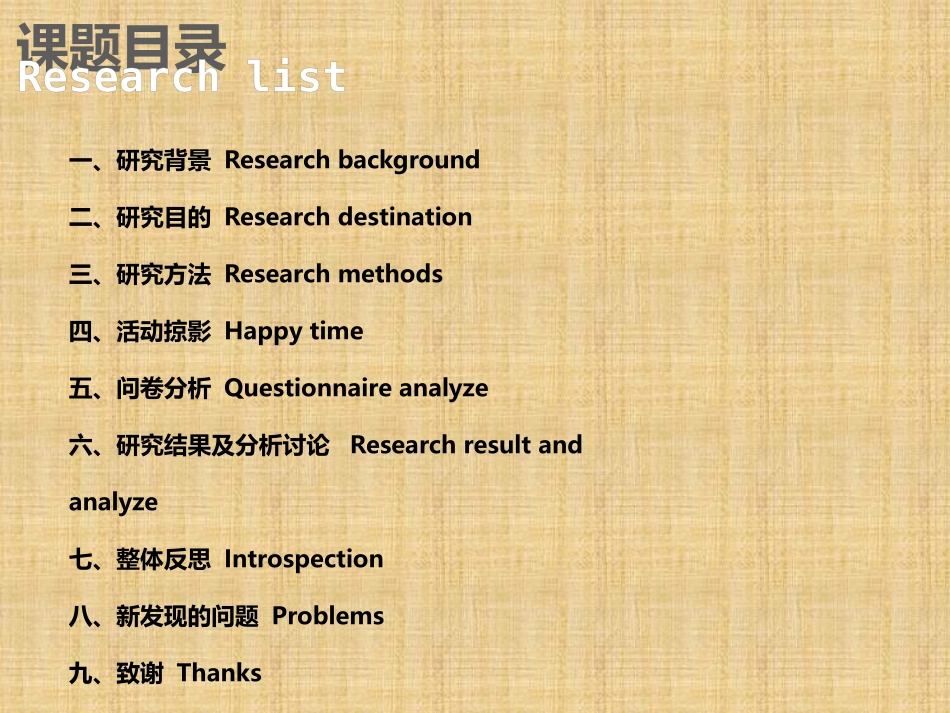 课题目录
Research list

一、研究背景 Research background

二、研究目的 Research destination

三、研究方法 Research methods

四、活动掠影 Happy time

五、问卷分析 Questionnaire analyze

六、研究结果及分析讨论 Research result and analyze

七、整体反思 Introspection

八、新发现的问题 Problems

九、致谢 Thanks